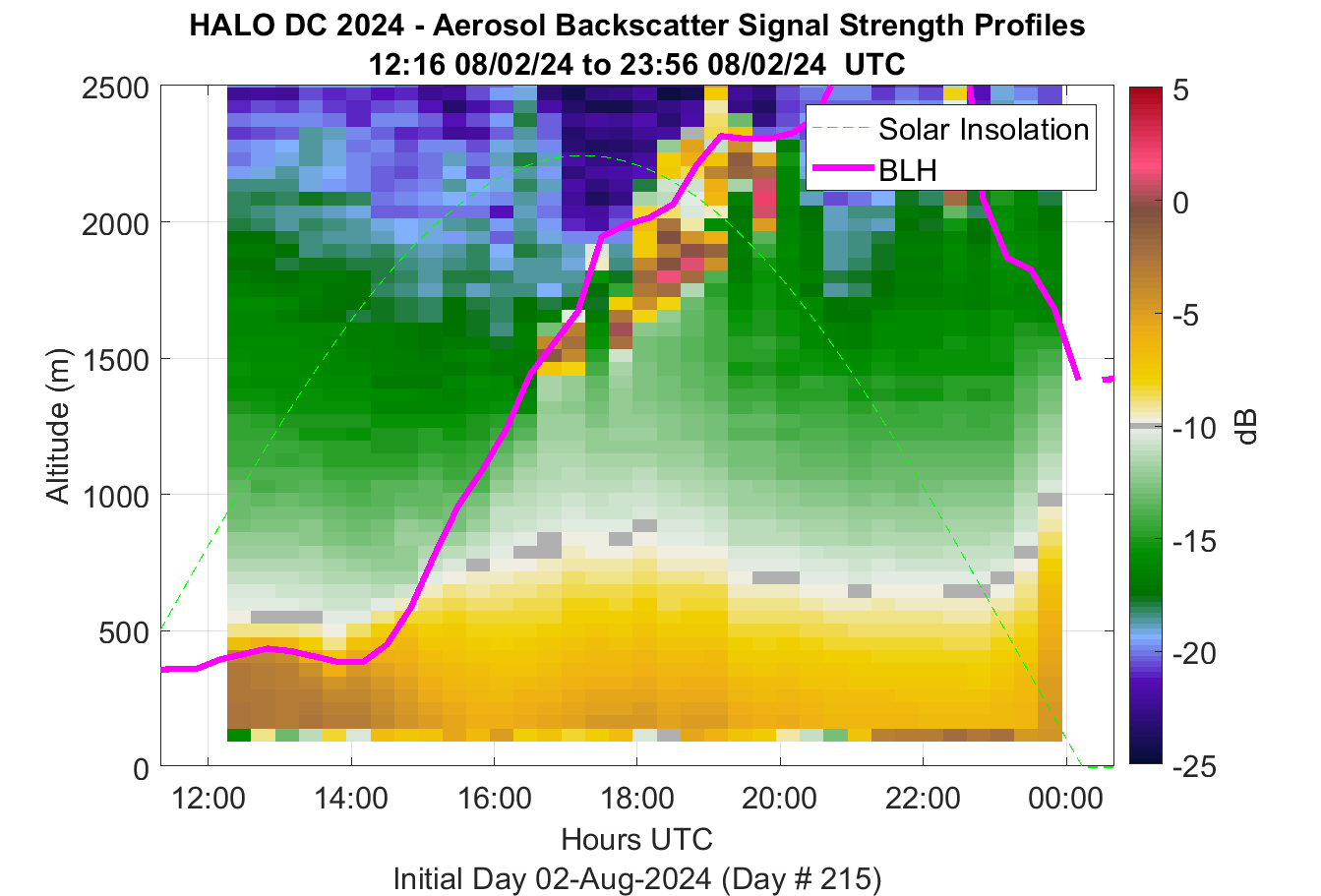 HALO DC 2024 - Aerosol Backscatter Signal Strength Profiles
12:16 08/02/24 to 23:56 08/02/24 UTC

Solar Insolation
BLH

Altitude (m)
2500
2000
1500
1000
500
0

12:00
14:00
16:00
18:00
20:00
22:00
00:00

Hours UTC
Initial Day 02-Aug-2024 (Day # 215)

5
0
-5
-10
-15
-20
-25
dB